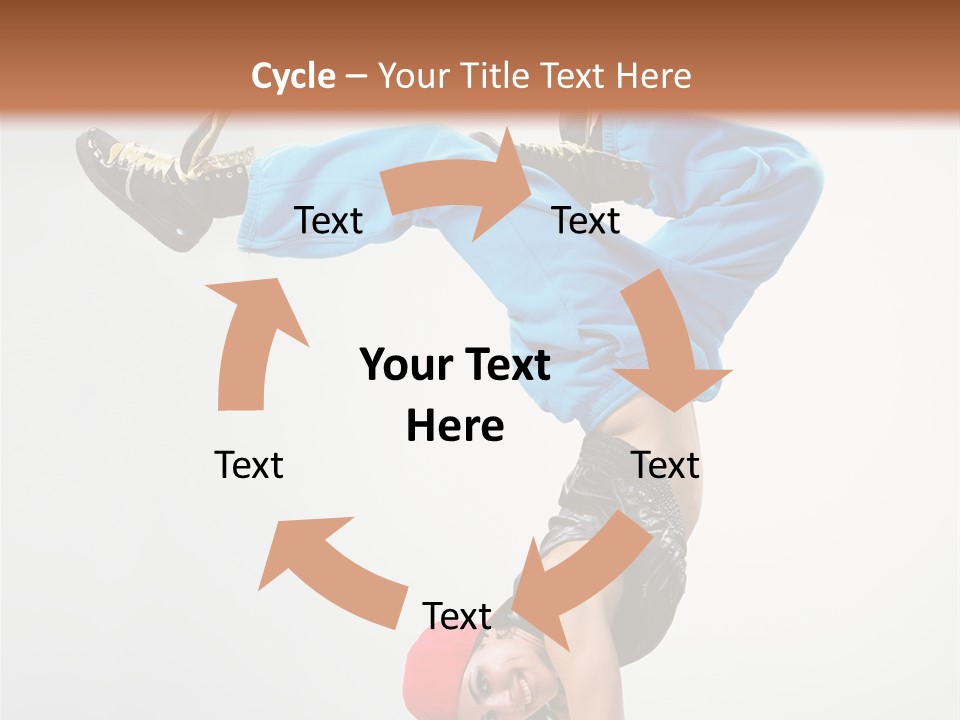 Cycle – Your Title Text Here

Text

Text

Your Text Here

Text

Text

Text